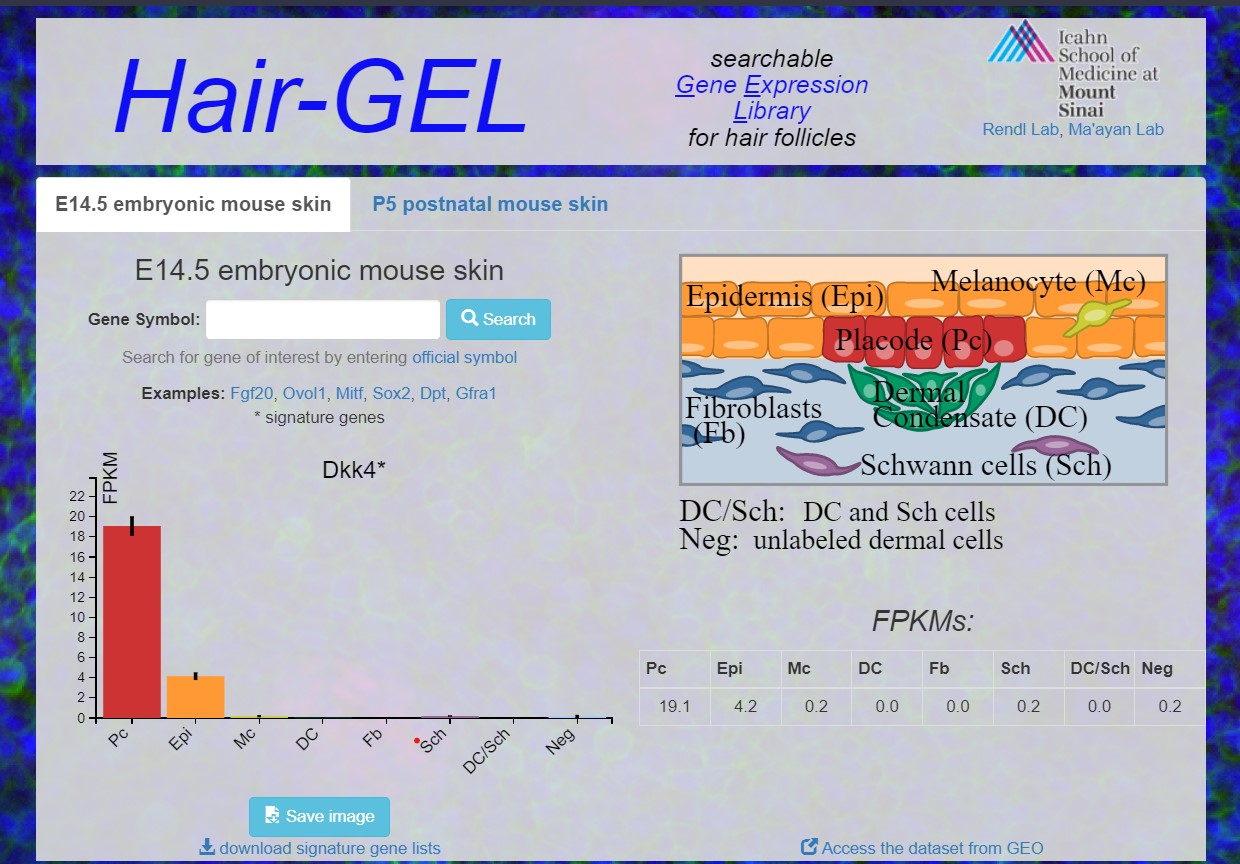 Hair-GEL

searchable
Gene Expression
Library
for hair follicles

Icahn School of Medicine at Mount Sinai
Rendl Lab, Ma'ayan Lab

E14.5 embryonic mouse skin
P5 postnatal mouse skin

E14.5 embryonic mouse skin

Gene Symbol:
Search

Search for gene of interest by entering official symbol

Examples: Fgf20, Ovol1, Mitf, Sox2, Dpt, Gfra1
* signature genes

Dkk4*

FPKM
22
20
18
16
14
12
10
8
6
4
2
0
Pc
Epi
Mc
DC
Fb
Sch
DC/Sch
Neg

Save image
download signature gene lists

Epidermis (Epi)
Melanocyte (Mc)
Placode (Pc)
Fibroblasts (Fb)
Dermal Condensate (DC)
Schwann cells (Sch)

DC/Sch: DC and Sch cells
Neg: unlabeled dermal cells

FPKMs:

| Pc | Epi | Mc | DC | Fb | Sch | DC/Sch | Neg |
|---|---|---|---|---|---|---|---|
| 19.1 | 4.2 | 0.2 | 0.0 | 0.0 | 0.2 | 0.0 | 0.2 |

Access the dataset from GEO